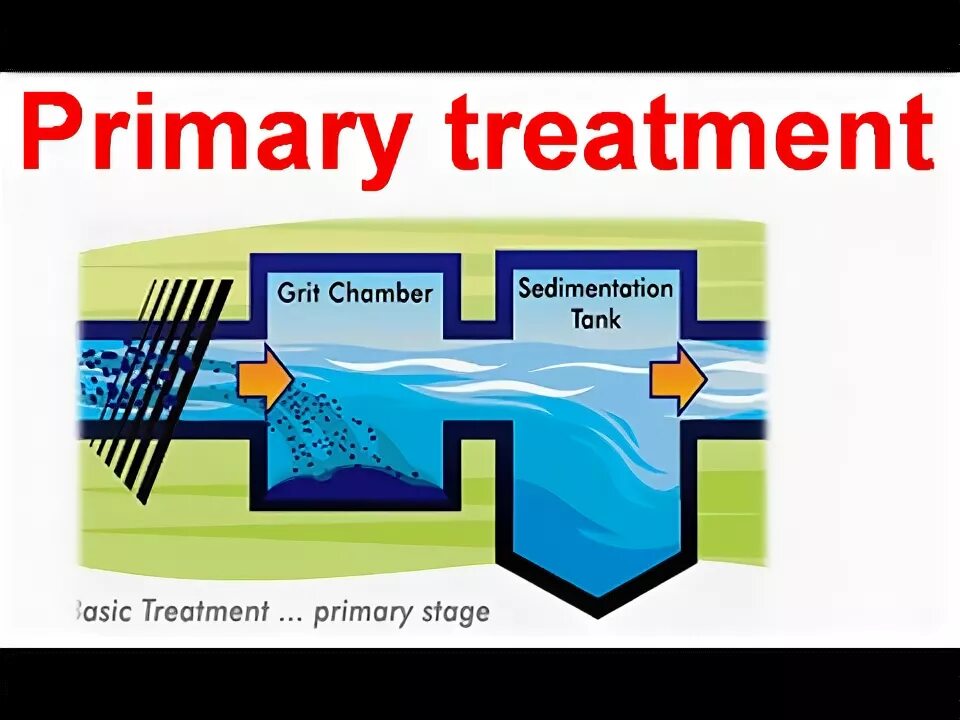 Primary treatment

Grit Chamber

Sedimentation Tank

Basic Treatment ... primary stage